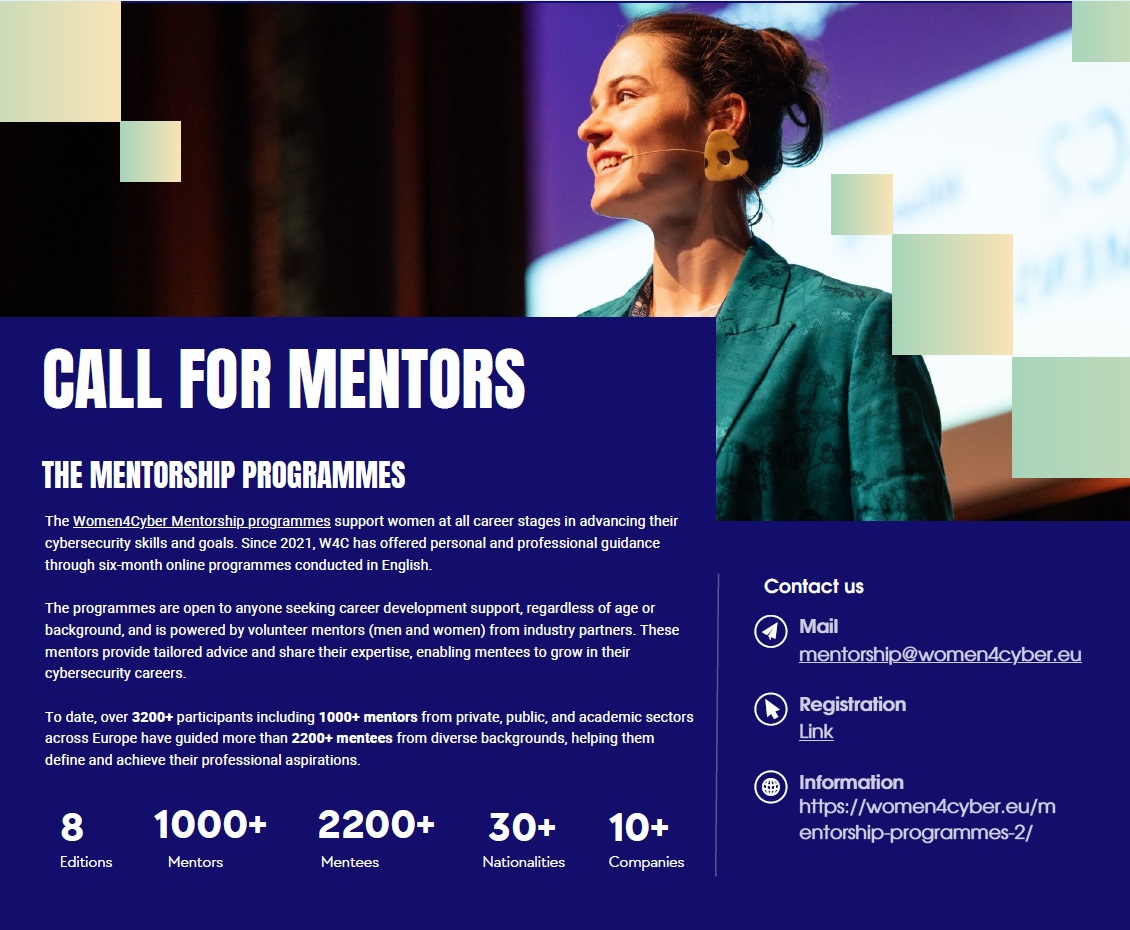 CALL FOR MENTORS

THE MENTORSHIP PROGRAMMES

The Women4Cyber Mentorship programmes support women at all career stages in advancing their cybersecurity skills and goals. Since 2021, W4C has offered personal and professional guidance through six-month online programmes conducted in English.

The programmes are open to anyone seeking career development support, regardless of age or background, and is powered by volunteer mentors (men and women) from industry partners. These mentors provide tailored advice and share their expertise, enabling mentees to grow in their cybersecurity careers.

To date, over 3200+ participants including 1000+ mentors from private, public, and academic sectors across Europe have guided more than 2200+ mentees from diverse backgrounds, helping them define and achieve their professional aspirations.

8 Editions
1000+ Mentors
2200+ Mentees
30+ Nationalities
10+ Companies

Contact us

Mail
mentorship@women4cyber.eu

Registration
Link

Information
https://women4cyber.eu/mentorship-programmes-2/